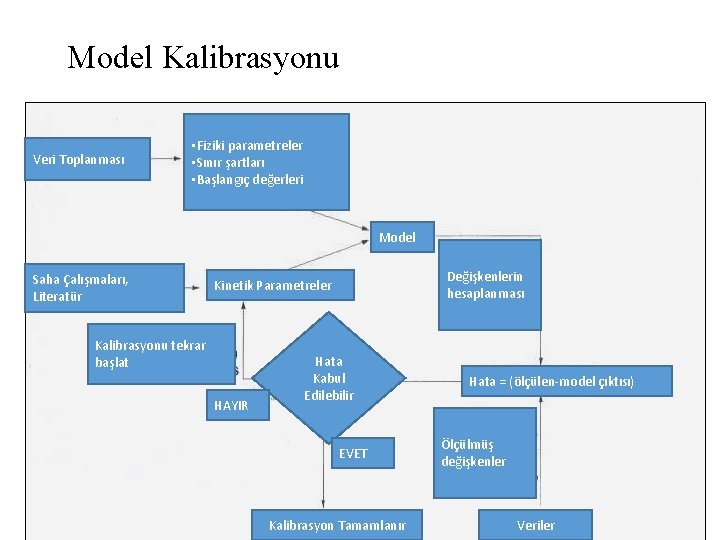 Model Kalibrasyonu

Veri Toplanması

•Fiziki parametreler
•Sınır şartları
•Başlangıç değerleri

Model

Saha Çalışmaları, Literatür

Kinetik Parametreler

Değişkenlerin hesaplanması

Kalibrasyonu tekrar başlat

Hata Kabul Edilebilir

Hata = (ölçülen-model çıktısı)

HAYIR

EVET

Ölçülmüş değişkenler

Kalibrasyon Tamamlanır

Veriler